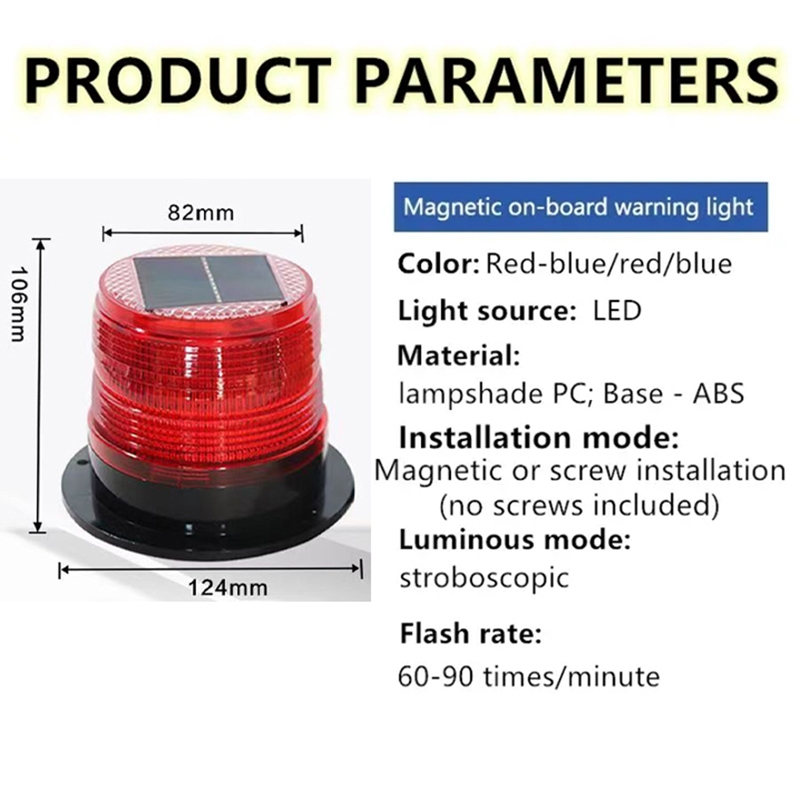 PRODUCT PARAMETERS

82mm

106mm

124mm

Magnetic on-board warning light

Color: Red-blue/red/blue

Light source: LED

Material:
lampshade PC; Base - ABS

Installation mode:
Magnetic or screw installation (no screws included)

Luminous mode:
stroboscopic

Flash rate:
60-90 times/minute